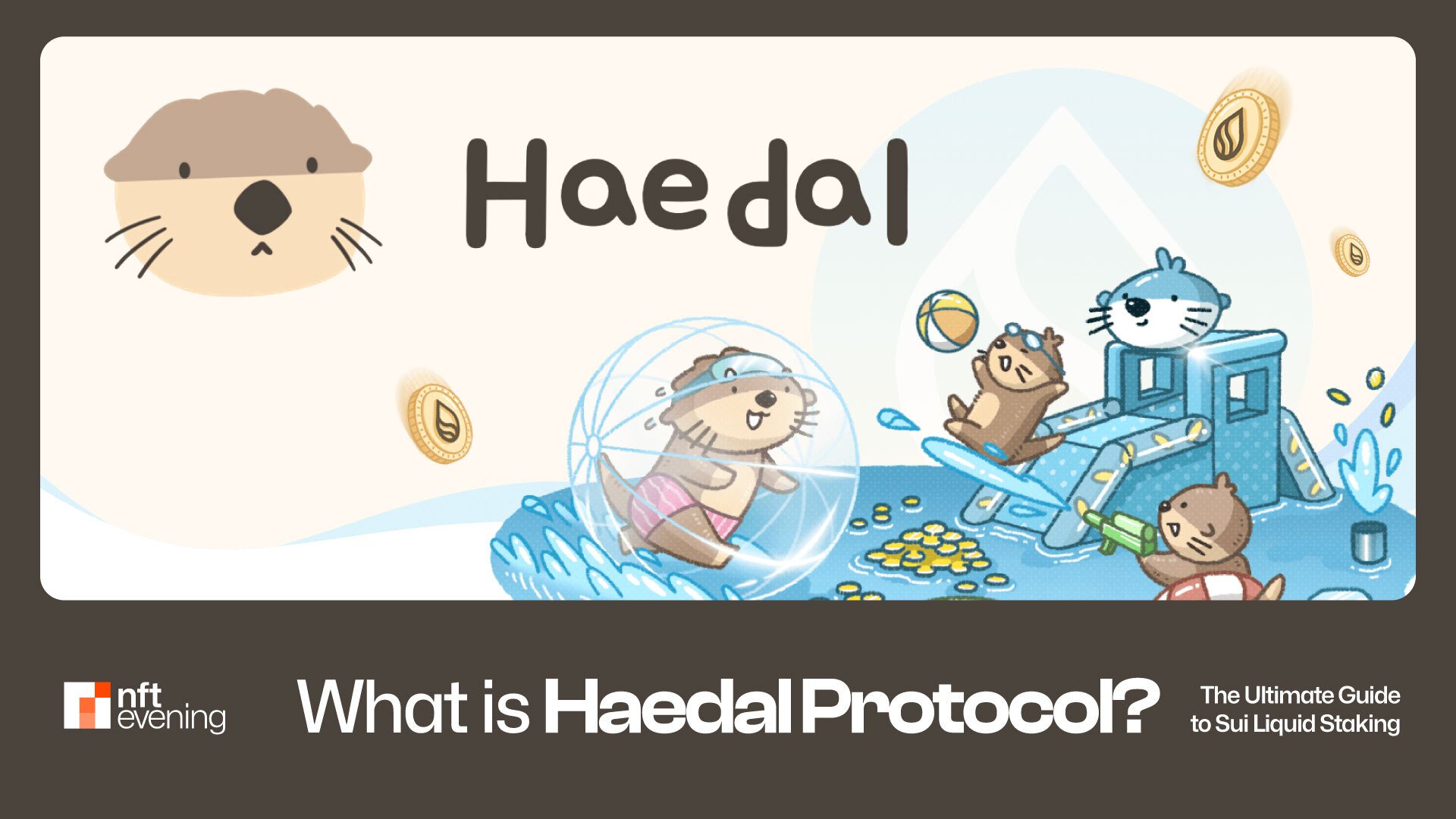 Haedal

nft evening

What is Haedal Protocol?

The Ultimate Guide to Sui Liquid Staking